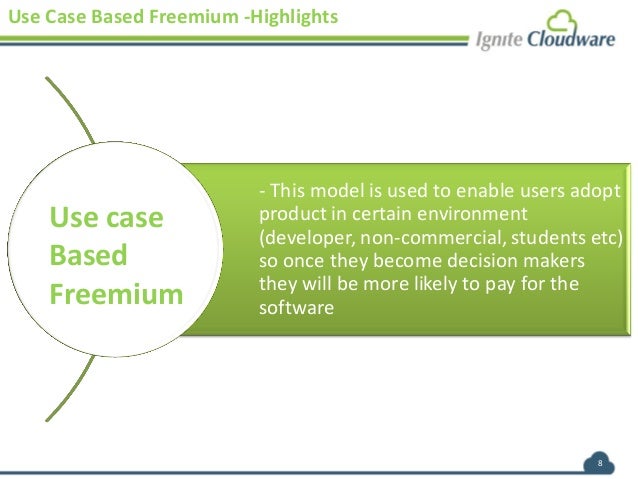 Use Case Based Freemium -Highlights

Ignite Cloudware

Use case Based Freemium

- This model is used to enable users adopt product in certain environment (developer, non-commercial, students etc) so once they become decision makers they will be more likely to pay for the software

8